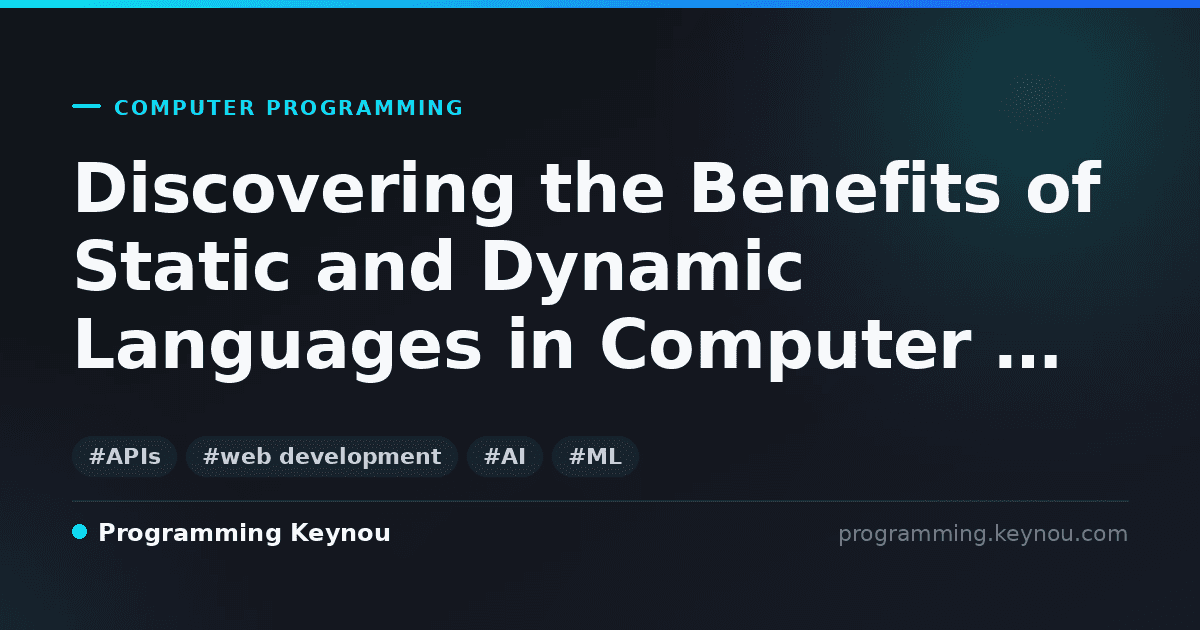 COMPUTER PROGRAMMING

Discovering the Benefits of Static and Dynamic Languages in Computer ...

#APIs #web development #AI #ML

Programming Keynou

programming.keynou.com